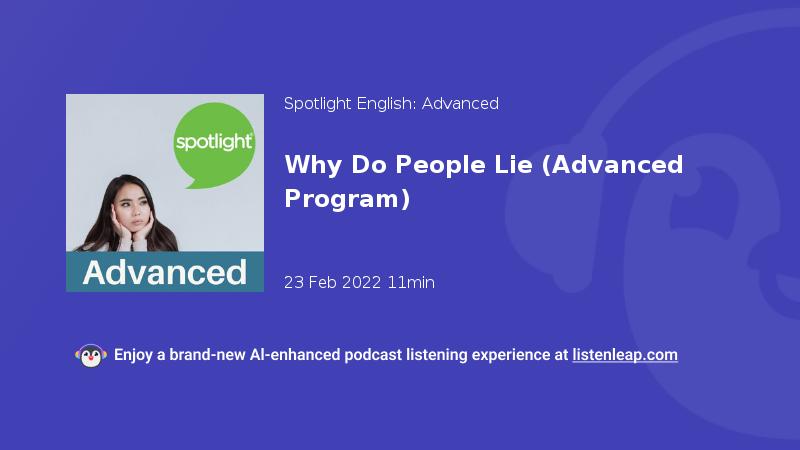 spotlight

Advanced

Spotlight English: Advanced

Why Do People Lie (Advanced Program)

23 Feb 2022 11min

Enjoy a brand-new AI-enhanced podcast listening experience at listenleap.com